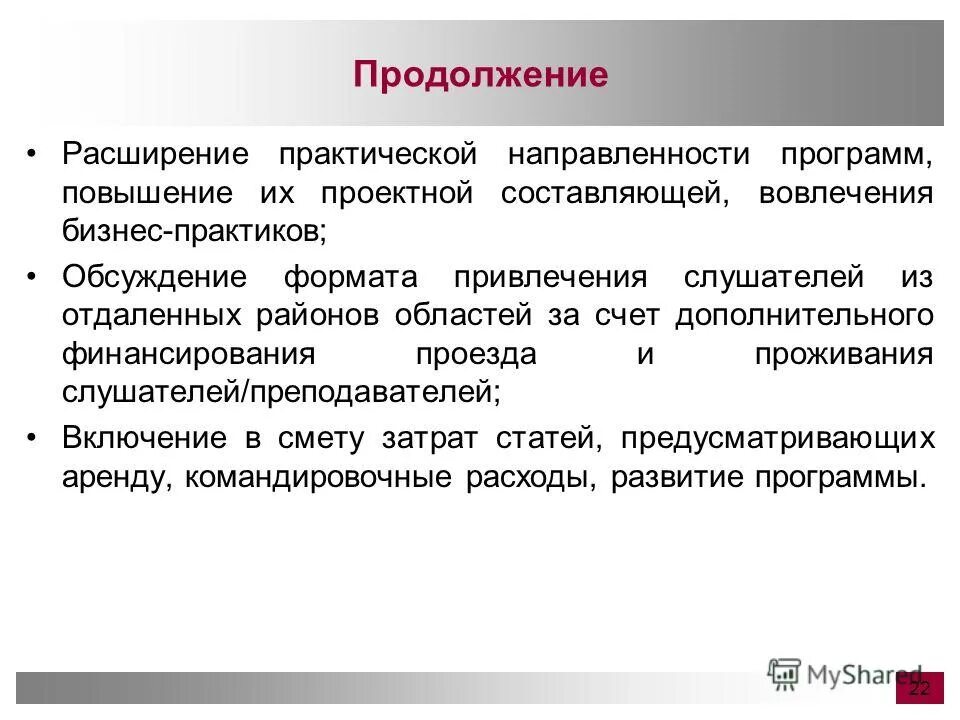 Продолжение

• Расширение практической направленности программ, повышение их проектной составляющей, вовлечения бизнес-практиков;

• Обсуждение формата привлечения слушателей из отдаленных районов областей за счет дополнительного финансирования проезда и проживания слушателей/преподавателей;

• Включение в смету затрат статей, предусматривающих аренду, командировочные расходы, развитие программы.

MyShared

22